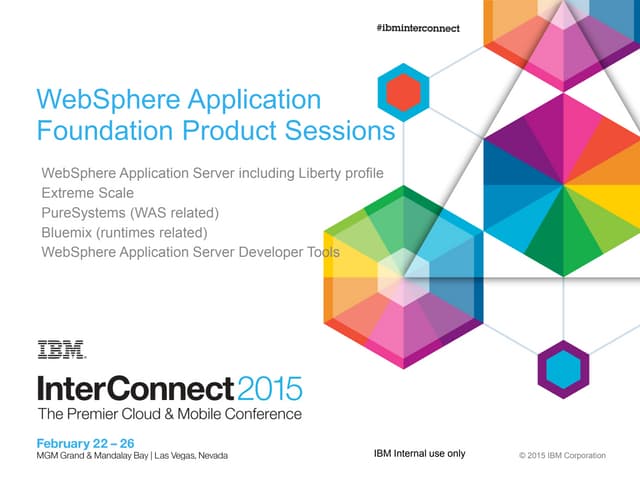 #ibminterconnect

WebSphere Application Foundation Product Sessions

WebSphere Application Server including Liberty profile
Extreme Scale
PureSystems (WAS related)
Bluemix (runtimes related)
WebSphere Application Server Developer Tools

IBM.

InterConnect 2015
The Premier Cloud & Mobile Conference

February 22 – 26
MGM Grand & Mandalay Bay | Las Vegas, Nevada

IBM Internal use only

© 2015 IBM Corporation